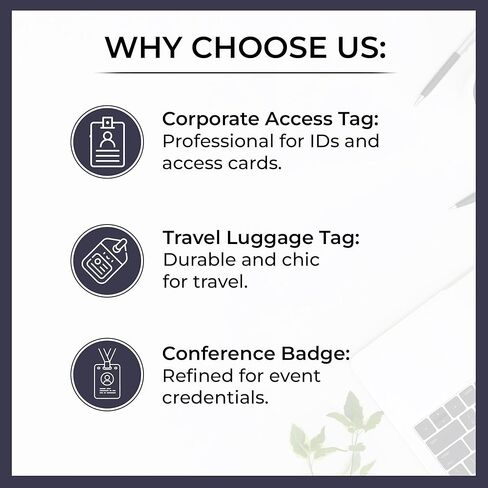 WHY CHOOSE US:

Corporate Access Tag: Professional for IDs and access cards.

Travel Luggage Tag: Durable and chic for travel.

Conference Badge: Refined for event credentials.